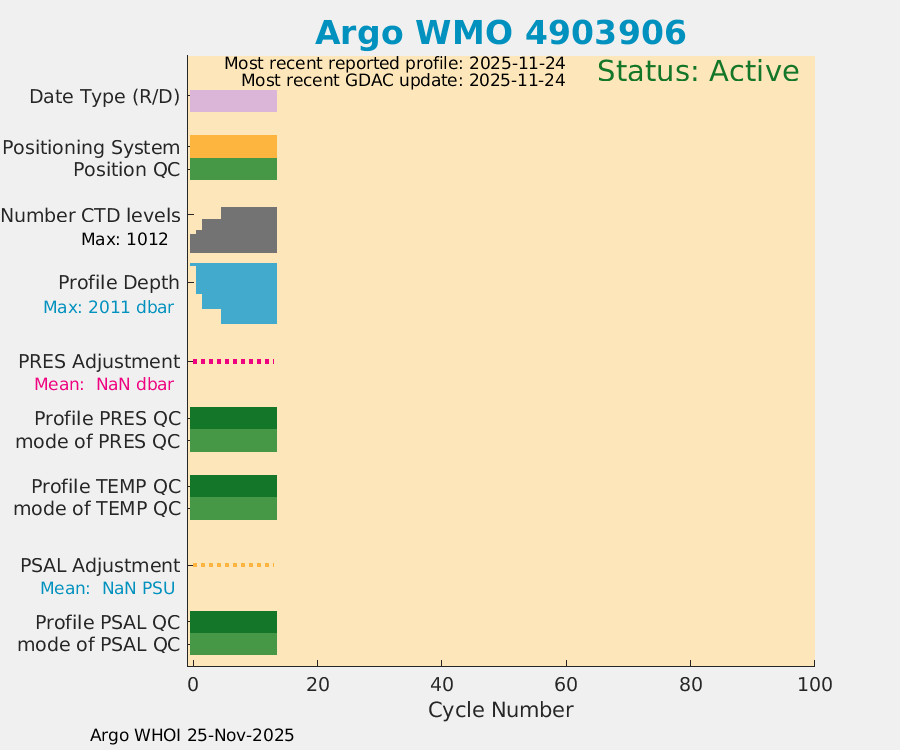 Argo WMO 4903906

Most recent reported profile: 2025-11-24
Most recent GDAC update: 2025-11-24

Status: Active

Date Type (R/D)

Positioning System
Position QC

Number CTD levels
Max: 1012

Profile Depth
Max: 2011 dbar

PRES Adjustment
Mean: NaN dbar

Profile PRES QC
mode of PRES QC

Profile TEMP QC
mode of TEMP QC

PSAL Adjustment
Mean: NaN PSU

Profile PSAL QC
mode of PSAL QC

0 20 40 60 80 100
Cycle Number

Argo WHOI 25-Nov-2025